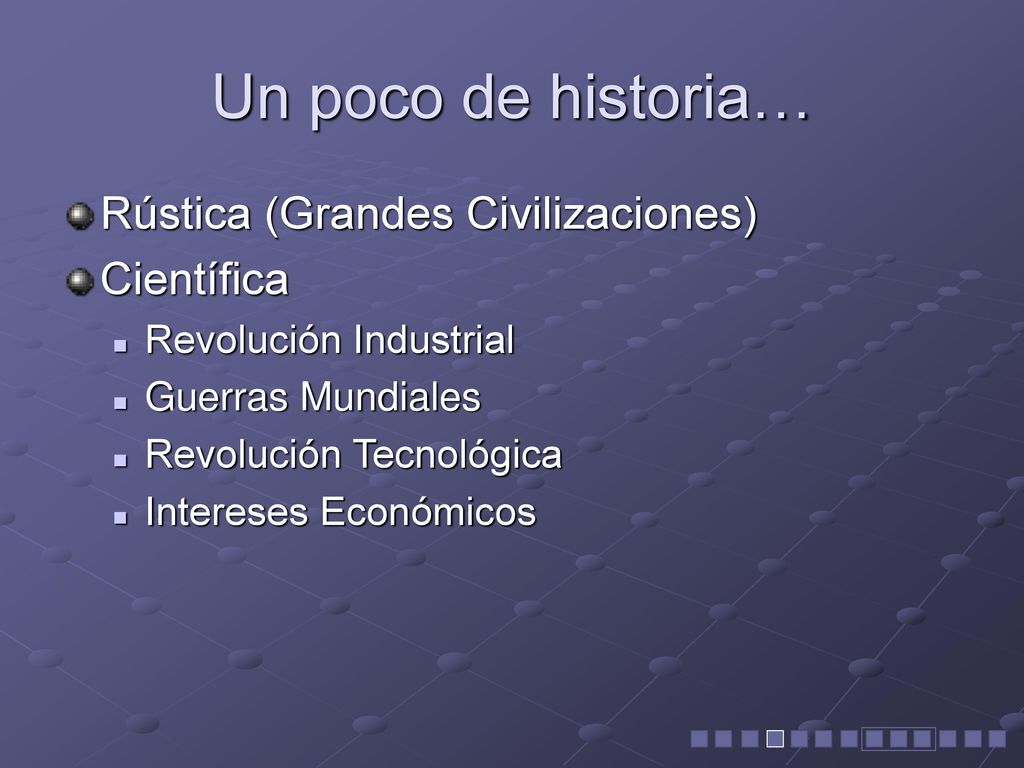 Un poco de historia…

Rústica (Grandes Civilizaciones)

Científica

Revolución Industrial

Guerras Mundiales

Revolución Tecnológica

Intereses Económicos